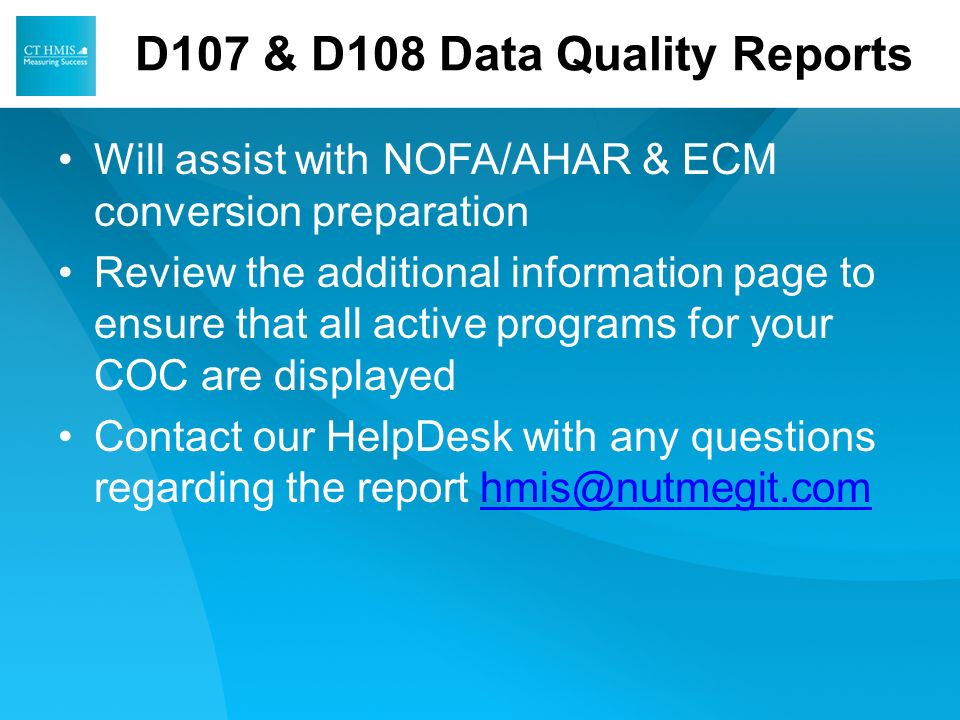 CT HMIS
Measuring Success

D107 & D108 Data Quality Reports

• Will assist with NOFA/AHAR & ECM conversion preparation
• Review the additional information page to ensure that all active programs for your COC are displayed
• Contact our HelpDesk with any questions regarding the report hmis@nutmegit.com